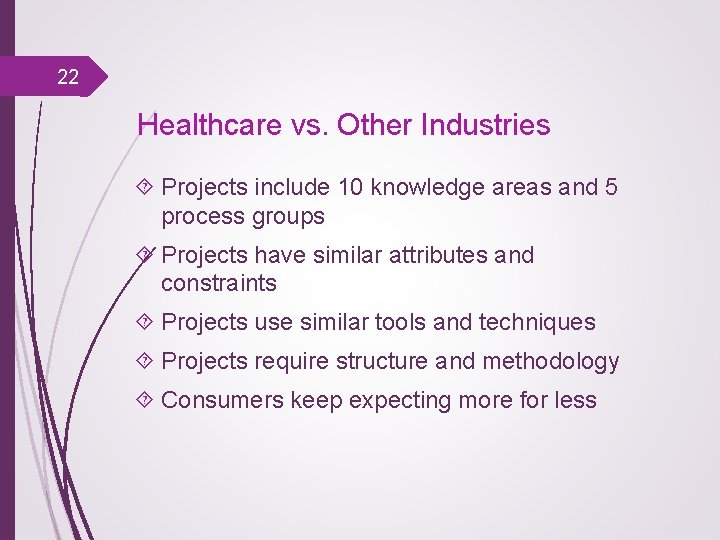 22

Healthcare vs. Other Industries

Projects include 10 knowledge areas and 5 process groups

Projects have similar attributes and constraints

Projects use similar tools and techniques

Projects require structure and methodology

Consumers keep expecting more for less